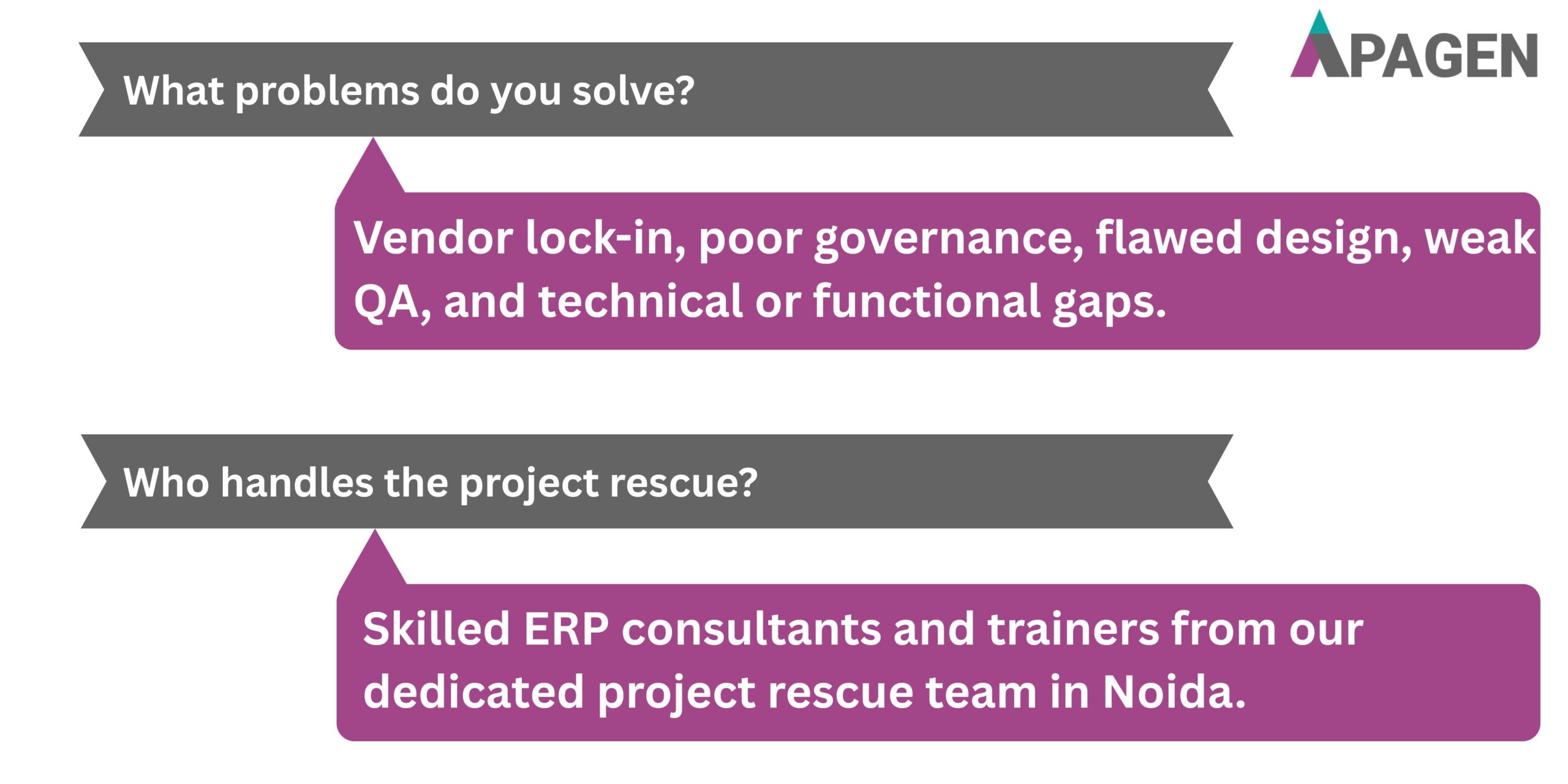 APAGEN

What problems do you solve?

Vendor lock-in, poor governance, flawed design, weak QA, and technical or functional gaps.

Who handles the project rescue?

Skilled ERP consultants and trainers from our dedicated project rescue team in Noida.